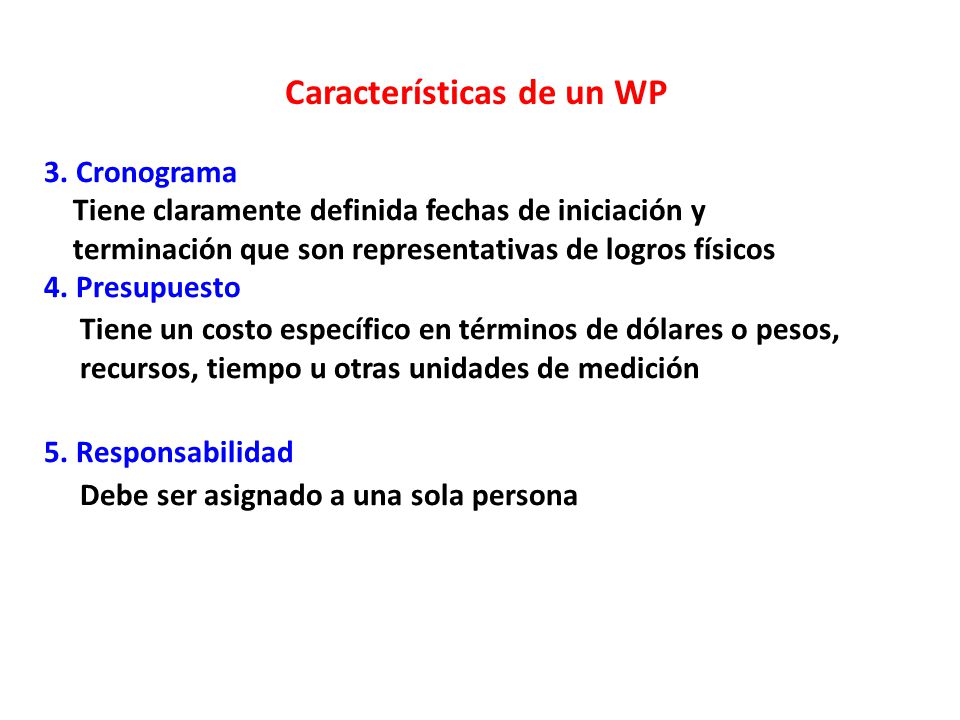 Características de un WP

3. Cronograma
Tiene claramente definida fechas de iniciación y terminación que son representativas de logros físicos
4. Presupuesto
Tiene un costo específico en términos de dólares o pesos, recursos, tiempo u otras unidades de medición

5. Responsabilidad
Debe ser asignado a una sola persona